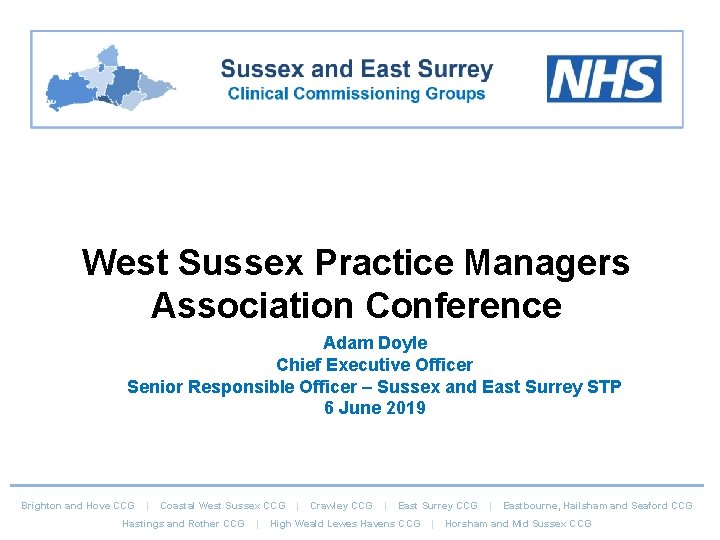 Sussex and East Surrey
Clinical Commissioning Groups

NHS

West Sussex Practice Managers Association Conference

Adam Doyle
Chief Executive Officer
Senior Responsible Officer – Sussex and East Surrey STP
6 June 2019

Brighton and Hove CCG | Coastal West Sussex CCG | Crawley CCG | East Surrey CCG | Eastbourne, Hailsham and Seaford CCG
Hastings and Rother CCG | High Weald Lewes Havens CCG | Horsham and Mid Sussex CCG